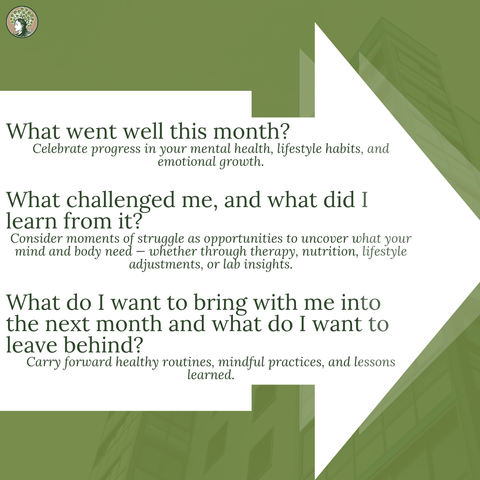 What went well this month?
Celebrate progress in your mental health, lifestyle habits, and emotional growth.

What challenged me, and what did I learn from it?
Consider moments of struggle as opportunities to uncover what your mind and body need — whether through therapy, nutrition, lifestyle adjustments, or lab insights.

What do I want to bring with me into the next month and what do I want to leave behind?
Carry forward healthy routines, mindful practices, and lessons learned.